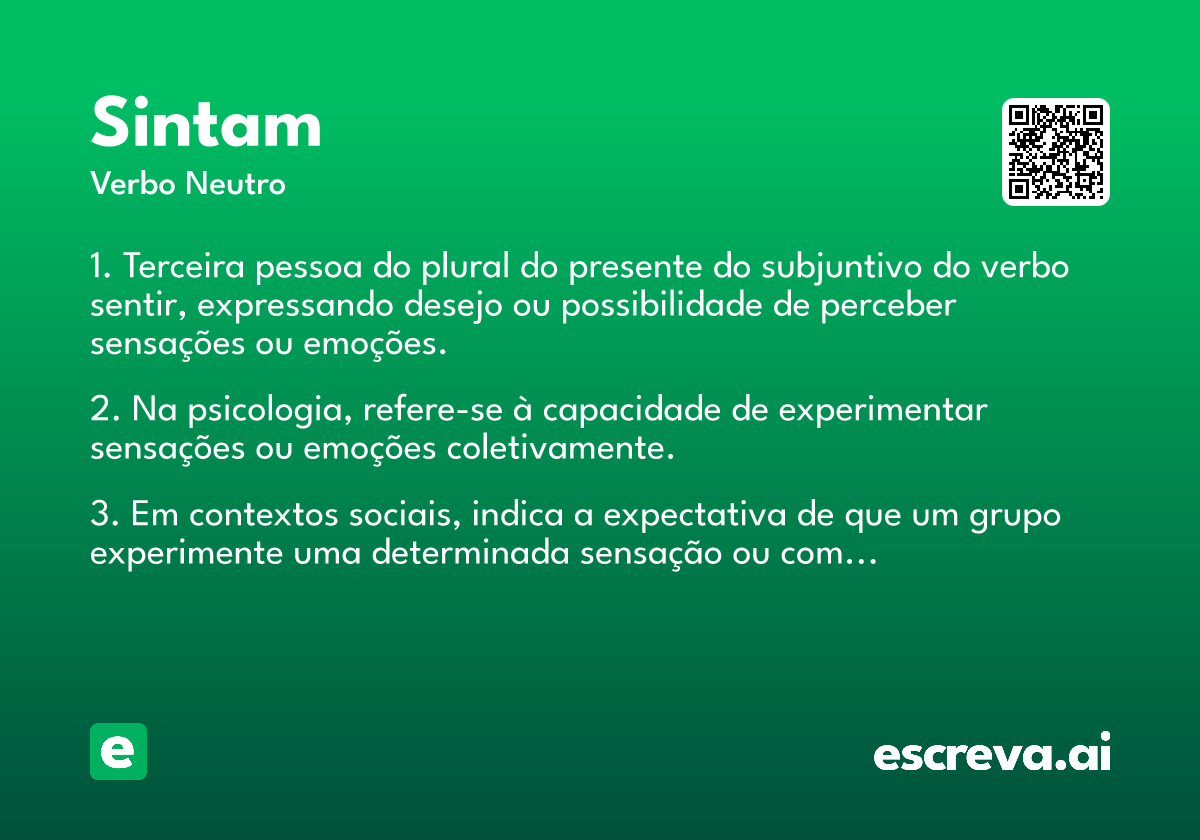 Sintam
Verbo Neutro

1. Terceira pessoa do plural do presente do subjuntivo do verbo sentir, expressando desejo ou possibilidade de perceber sensações ou emoções.

2. Na psicologia, refere-se à capacidade de experimentar sensações ou emoções coletivamente.

3. Em contextos sociais, indica a expectativa de que um grupo experimente uma determinada sensação ou com…

e

escreva.ai